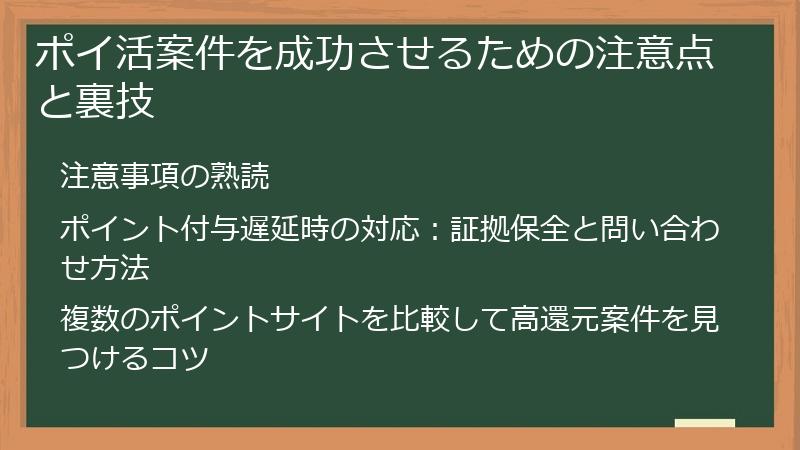 ポイ活案件を成功させるための注意点と裏技

注意事項の熟読

ポイント付与遅延時の対応：証拠保全と問い合わせ方法

複数のポイントサイトを比較して高還元案件を見つけるコツ